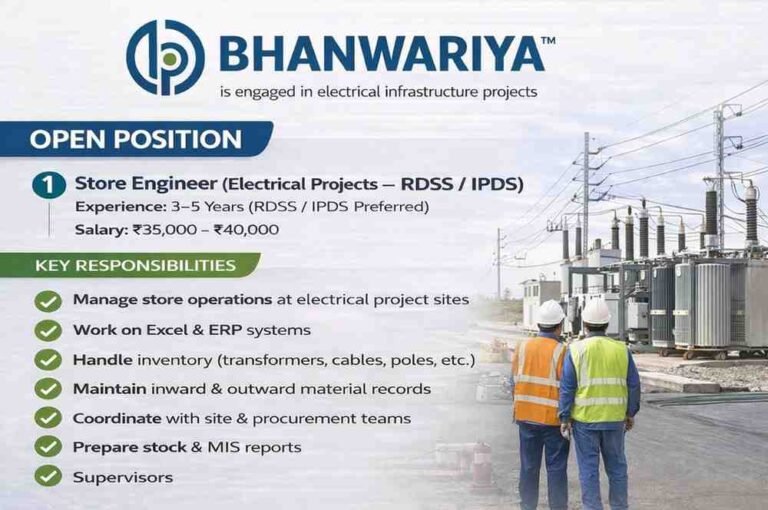 BHANWARIYA™
is engaged in electrical infrastructure projects

OPEN POSITION

1 Store Engineer (Electrical Projects – RDSS / IPDS)
Experience: 3–5 Years (RDSS / IPDS Preferred)
Salary: ₹35,000 – ₹40,000

KEY RESPONSIBILITIES

Manage store operations at electrical project sites
Work on Excel & ERP systems
Handle inventory (transformers, cables, poles, etc.)
Maintain inward & outward material records
Coordinate with site & procurement teams
Prepare stock & MIS reports
Supervisors